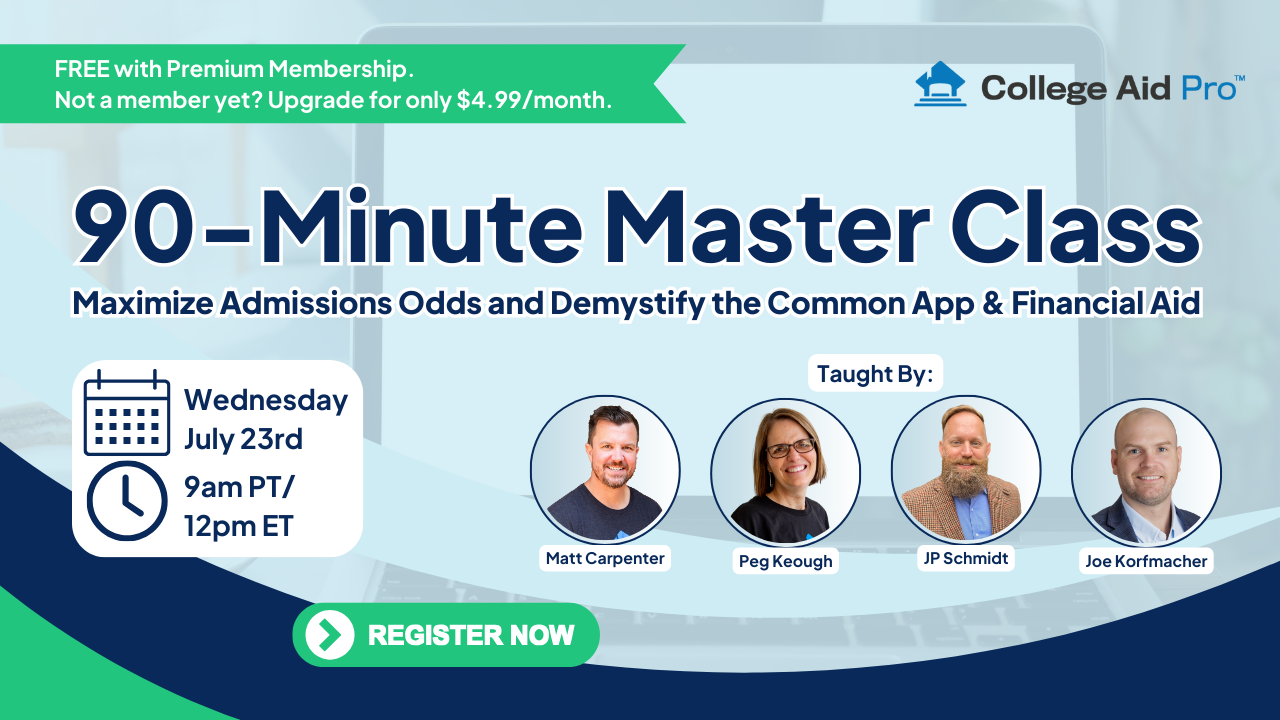 FREE with Premium Membership.
Not a member yet? Upgrade for only $4.99/month.

College Aid Pro™

90-Minute Master Class

Maximize Admissions Odds and Demystify the Common App & Financial Aid

Wednesday
July 23rd

9am PT/
12pm ET

Taught By:

Matt Carpenter

Peg Keough

JP Schmidt

Joe Korfmacher

REGISTER NOW